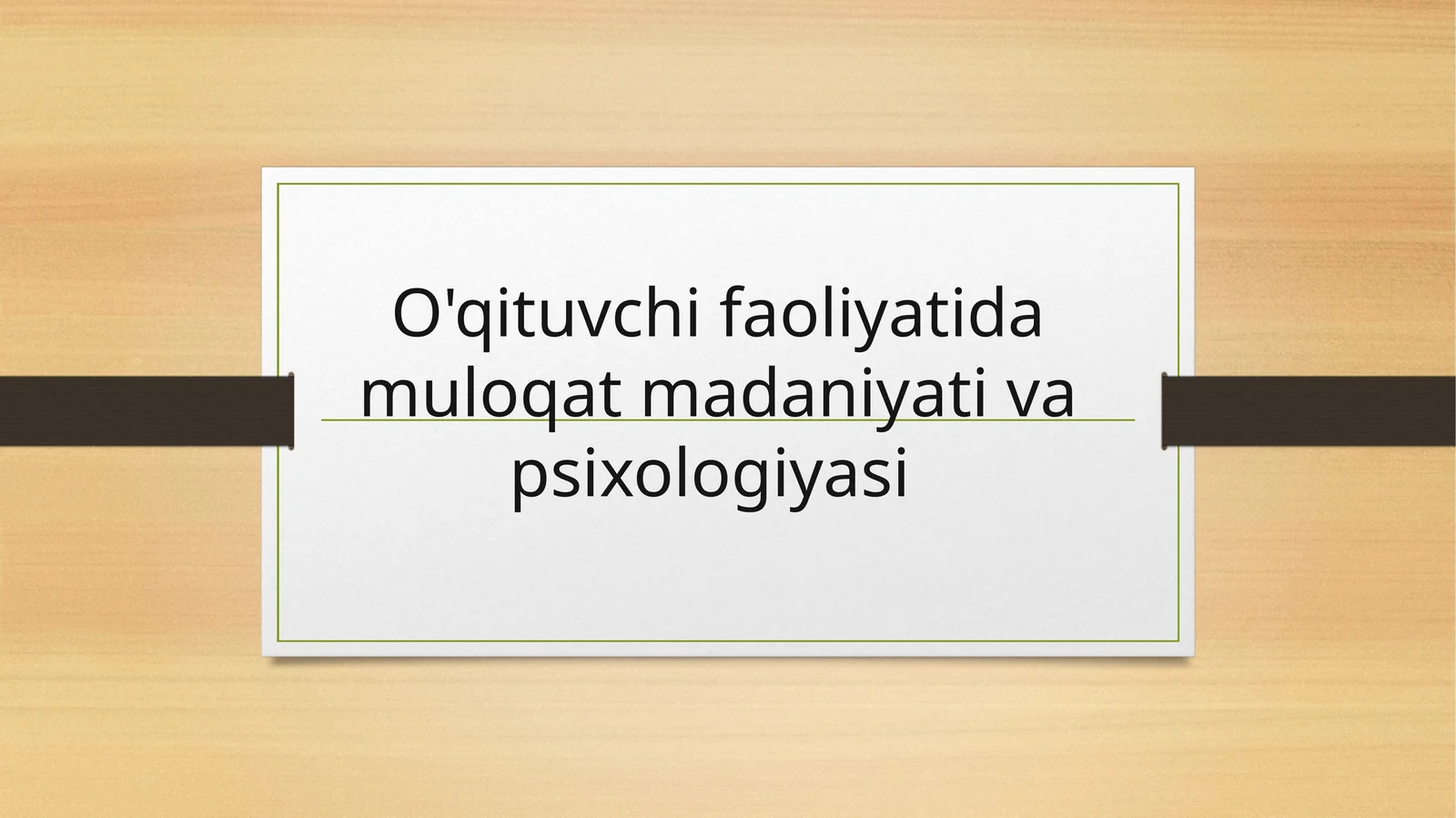 O'qituvchi faoliyatida muloqat madaniyati va psixologiyasi